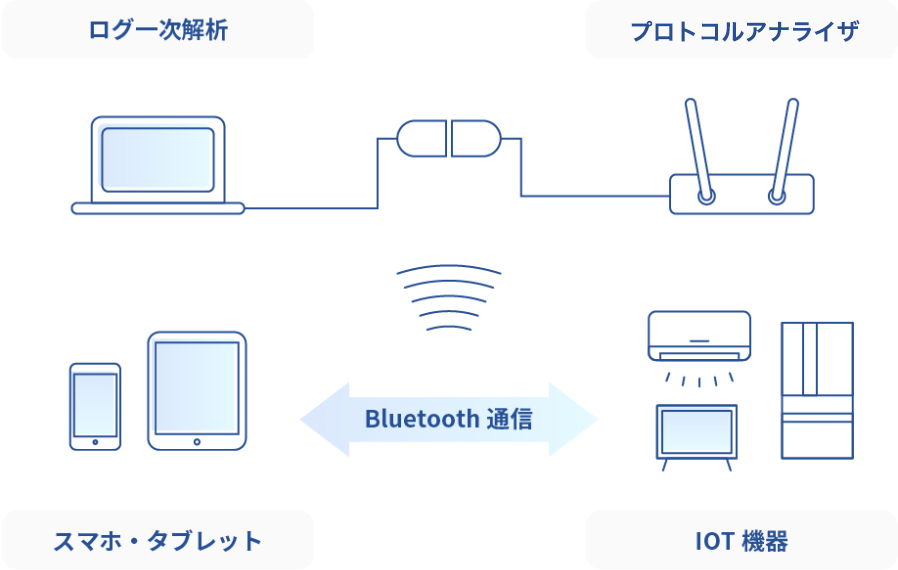 ログ一次解析

プロトコルアナライザ

Bluetooth 通信

スマホ・タブレット

IOT 機器